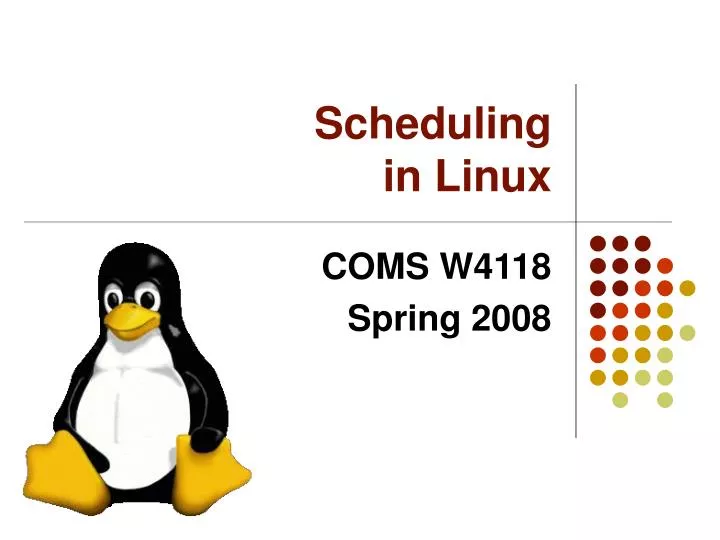 Scheduling in Linux

COMS W4118
Spring 2008